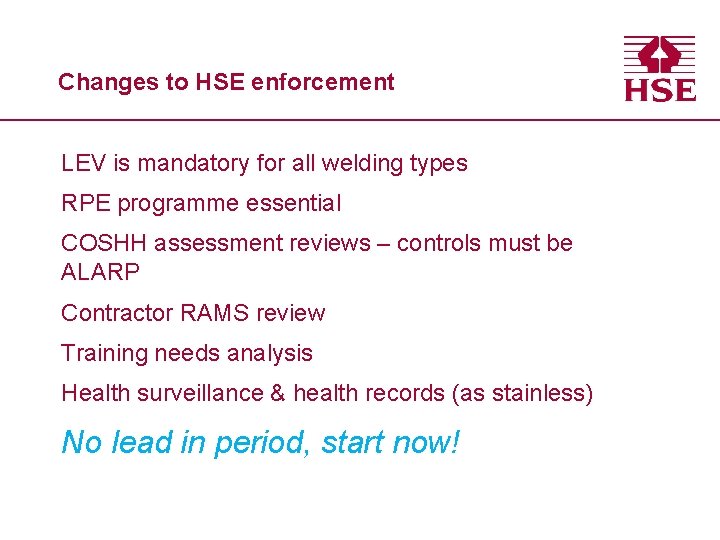 Changes to HSE enforcement

HSE

LEV is mandatory for all welding types

RPE programme essential

COSHH assessment reviews – controls must be ALARP

Contractor RAMS review

Training needs analysis

Health surveillance & health records (as stainless)

No lead in period, start now!